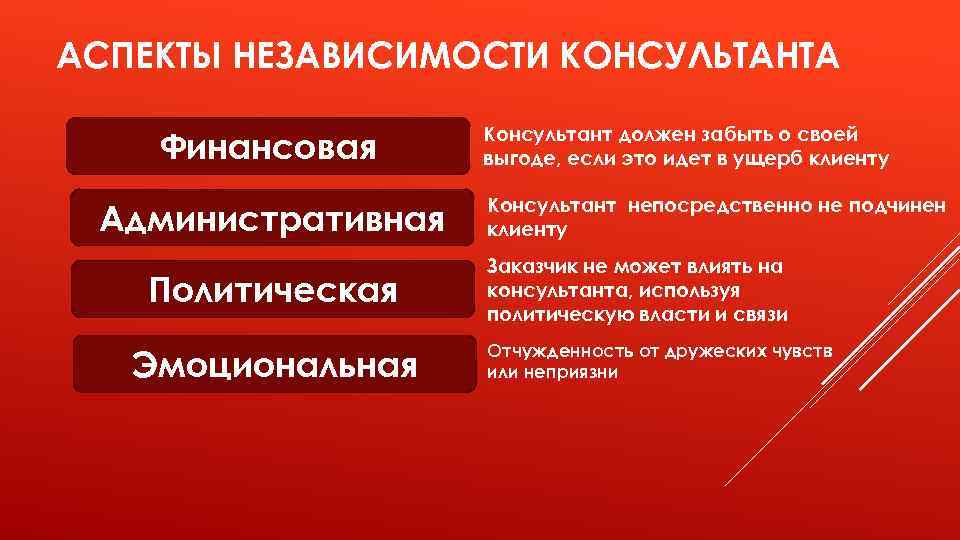 АСПЕКТЫ НЕЗАВИСИМОСТИ КОНСУЛЬТАНТА

Финансовая

Консультант должен забыть о своей выгоде, если это идет в ущерб клиенту

Административная

Консультант непосредственно не подчинен клиенту

Политическая

Заказчик не может влиять на консультанта, используя политическую власти и связи

Эмоциональная

Отчужденность от дружеских чувств или неприязни